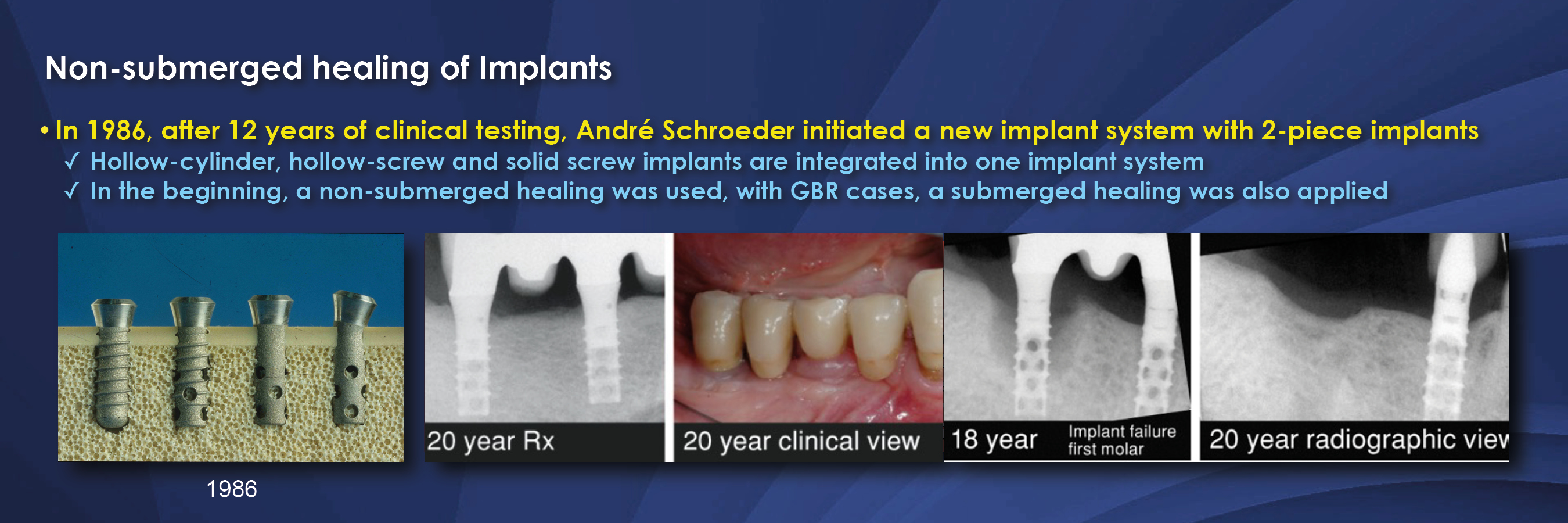 Non-submerged healing of Implants

• In 1986, after 12 years of clinical testing, André Schroeder initiated a new implant system with 2-piece implants
✓ Hollow-cylinder, hollow-screw and solid screw implants are integrated into one implant system
✓ In the beginning, a non-submerged healing was used, with GBR cases, a submerged healing was also applied

1986

20 year Rx

20 year clinical view

18 year

Implant failure first molar

20 year radiographic view